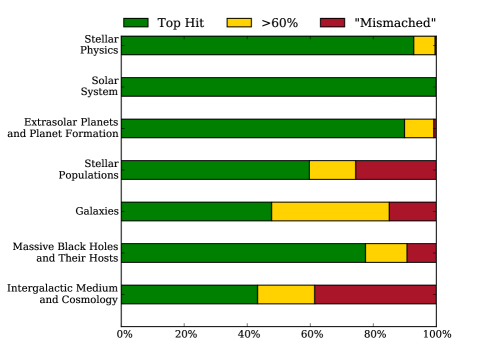 Top Hit
>60%
"Mismached"

Stellar Physics
Solar System
Extrasolar Planets and Planet Formation
Stellar Populations
Galaxies
Massive Black Holes and Their Hosts
Intergalactic Medium and Cosmology

0%
20%
40%
60%
80%
100%